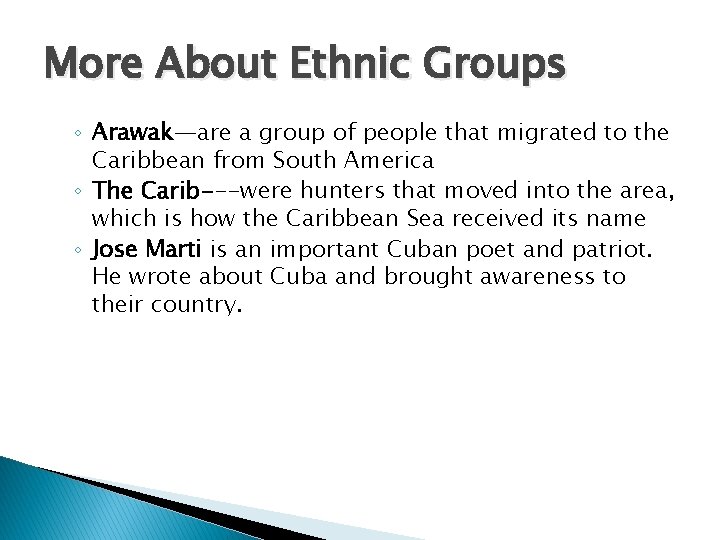 More About Ethnic Groups

◦ Arawak—are a group of people that migrated to the Caribbean from South America
◦ The Carib---were hunters that moved into the area, which is how the Caribbean Sea received its name
◦ Jose Marti is an important Cuban poet and patriot. He wrote about Cuba and brought awareness to their country.